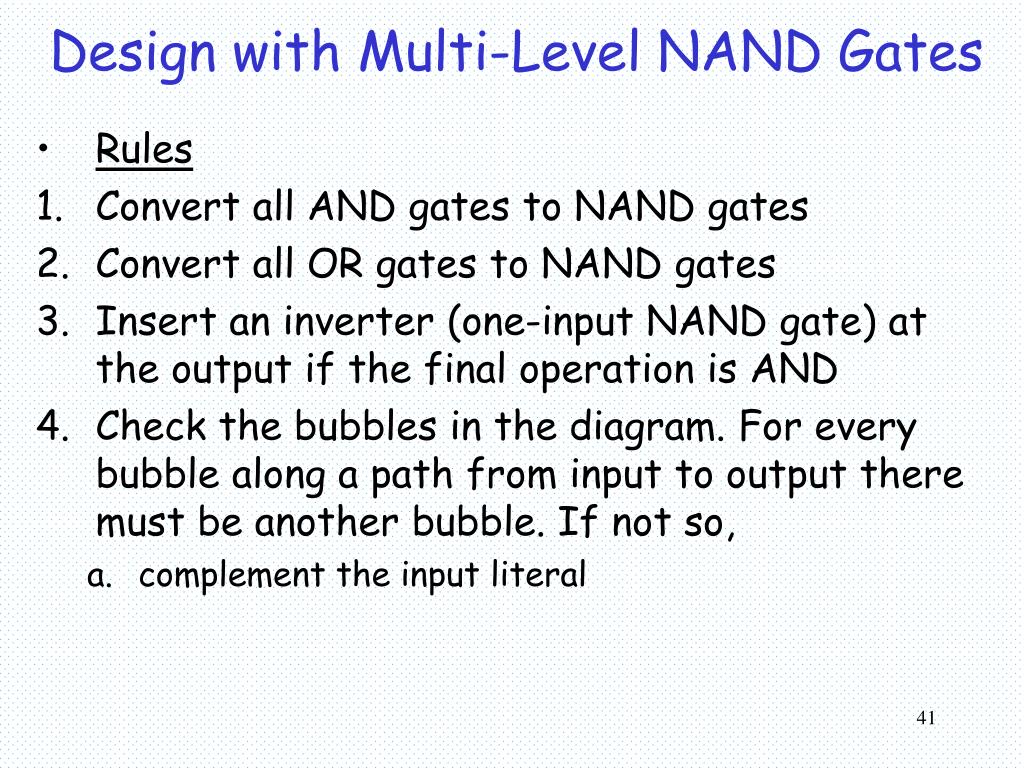 Design with Multi-Level NAND Gates

• Rules
1. Convert all AND gates to NAND gates
2. Convert all OR gates to NAND gates
3. Insert an inverter (one-input NAND gate) at the output if the final operation is AND
4. Check the bubbles in the diagram. For every bubble along a path from input to output there must be another bubble. If not so,
a. complement the input literal

41